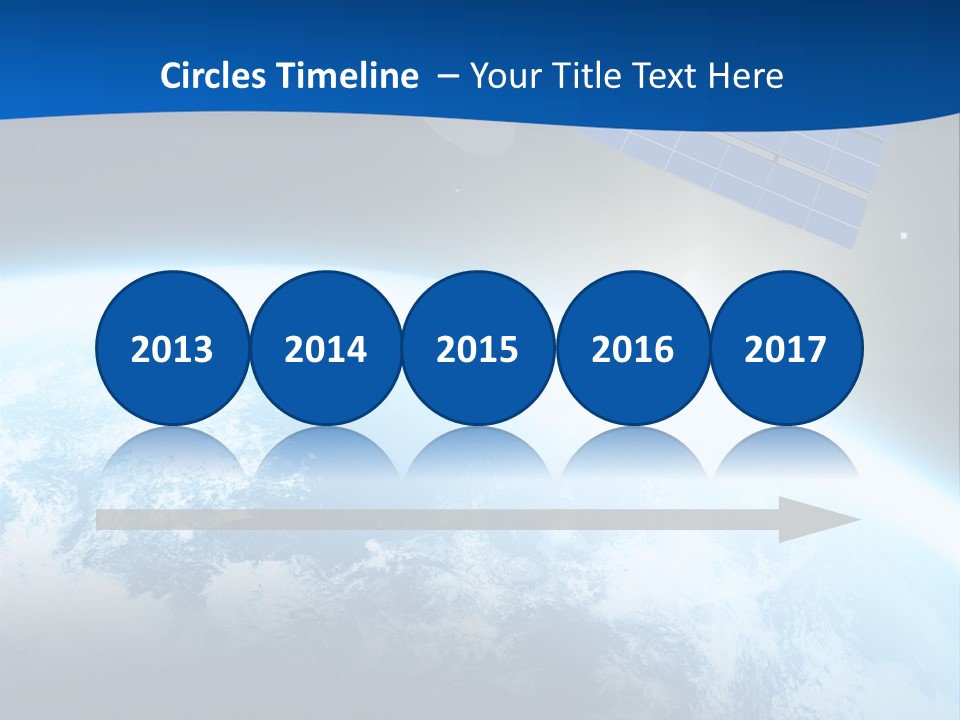 Circles Timeline – Your Title Text Here

2013

2014

2015

2016

2017